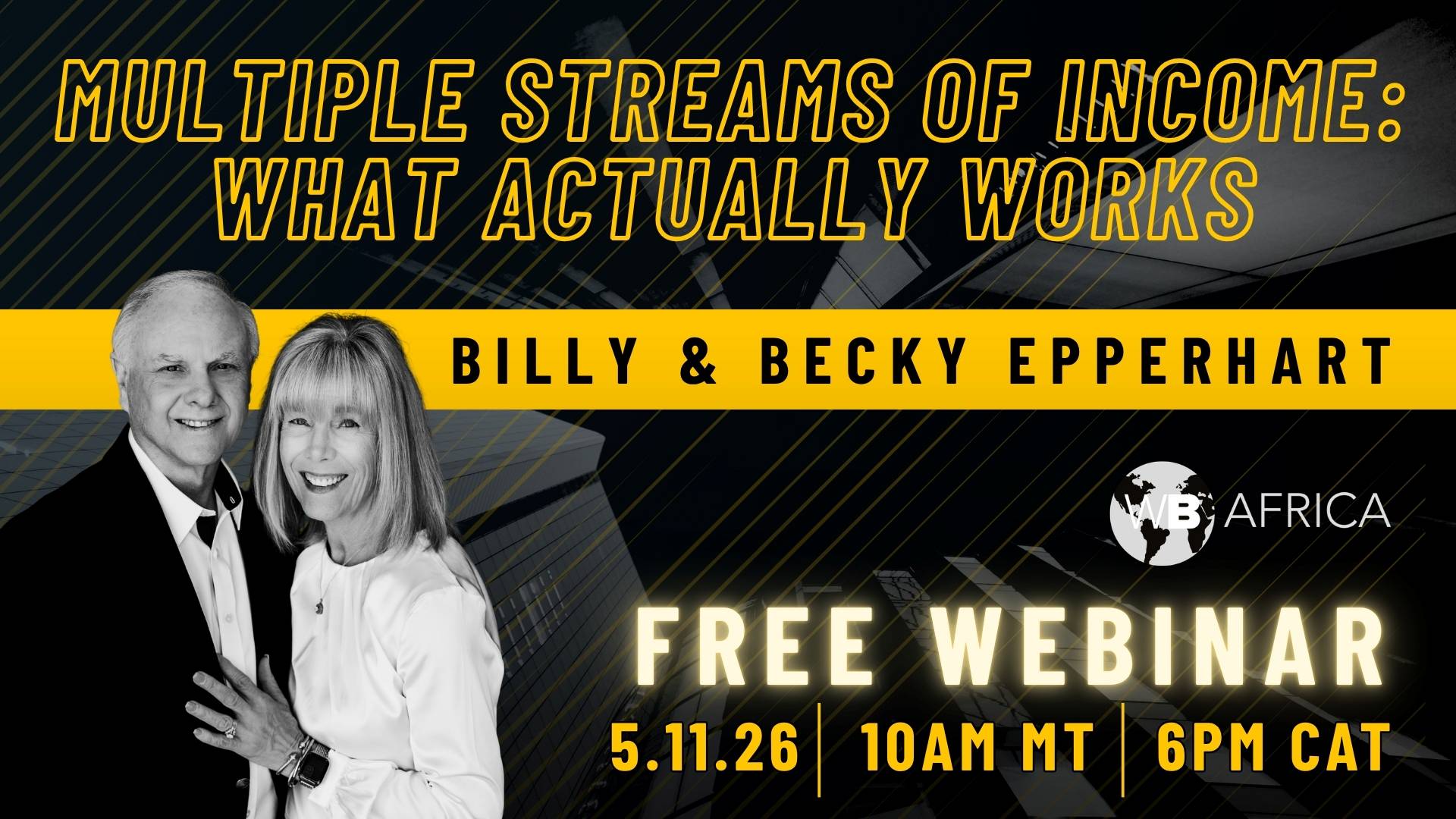 MULTIPLE STREAMS OF INCOME:
WHAT ACTUALLY WORKS

BILLY & BECKY EPPERHART

WB AFRICA

FREE WEBINAR

5.11.26 | 10AM MT | 6PM CAT